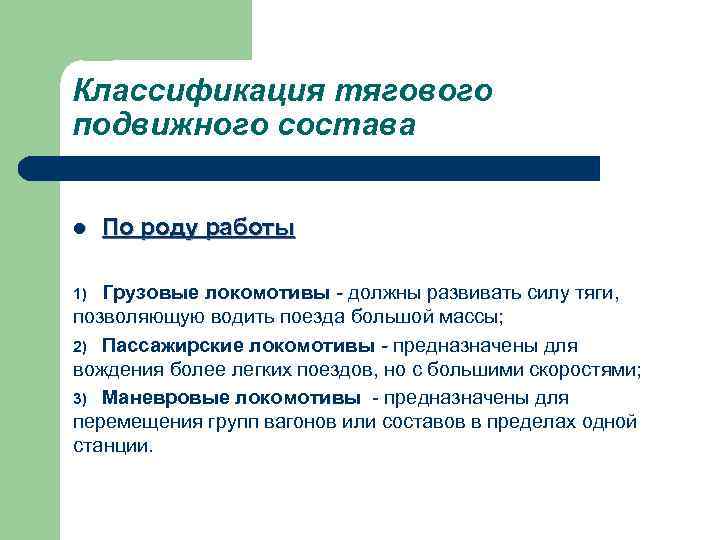 Классификация тягового подвижного состава

По роду работы

1) Грузовые локомотивы - должны развивать силу тяги, позволяющую водить поезда большой массы;

2) Пассажирские локомотивы - предназначены для вождения более легких поездов, но с большими скоростями;

3) Маневровые локомотивы - предназначены для перемещения групп вагонов или составов в пределах одной станции.